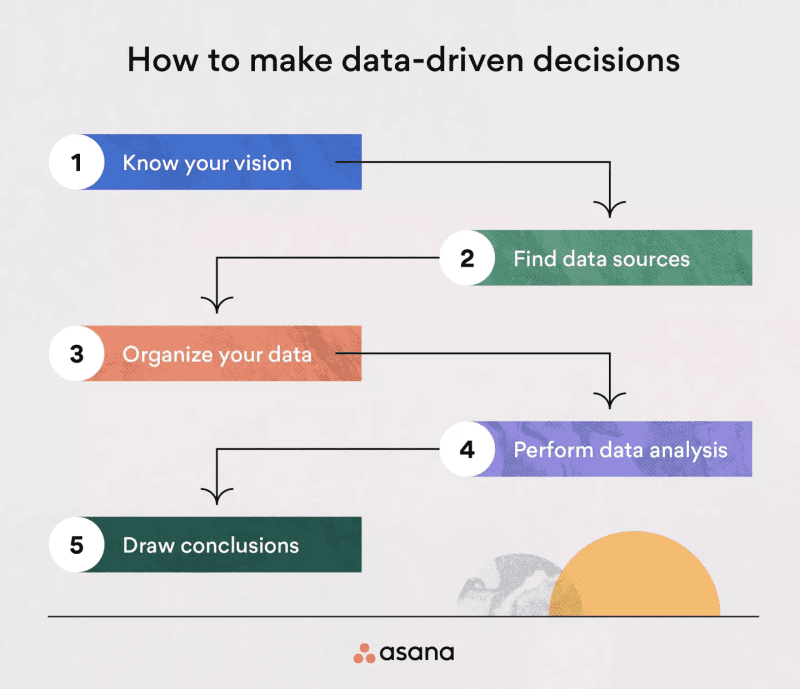 How to make data-driven decisions

1 Know your vision

2 Find data sources

3 Organize your data

4 Perform data analysis

5 Draw conclusions

asana